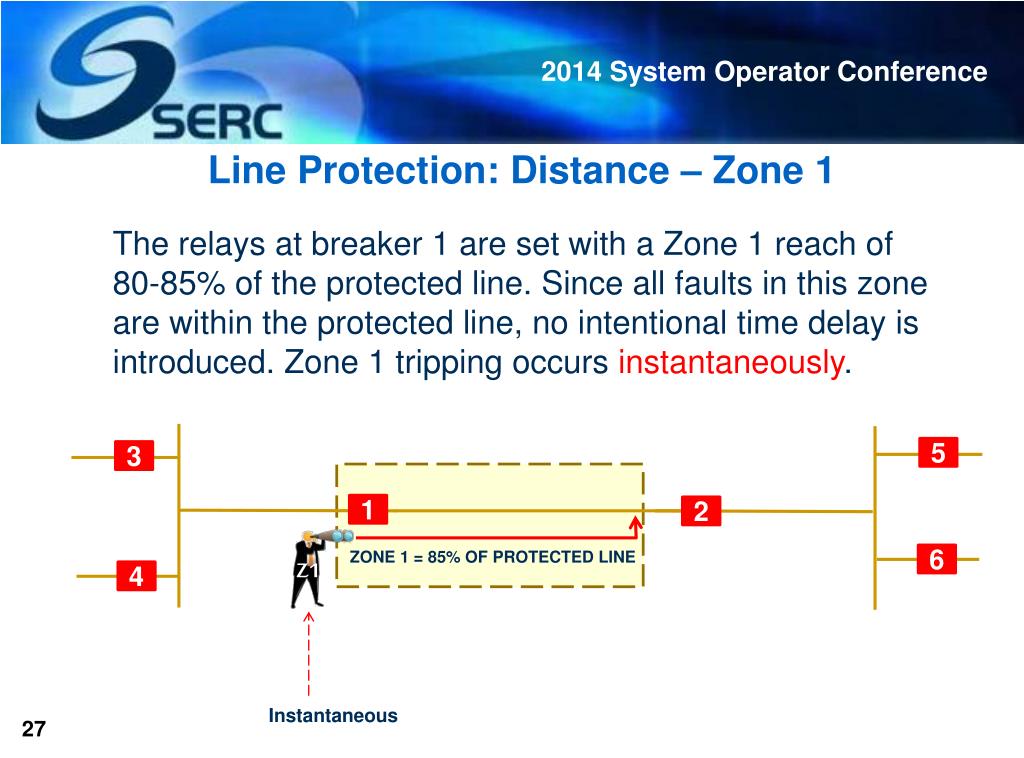 SERC

2014 System Operator Conference

Line Protection: Distance – Zone 1

The relays at breaker 1 are set with a Zone 1 reach of 80-85% of the protected line. Since all faults in this zone are within the protected line, no intentional time delay is introduced. Zone 1 tripping occurs instantaneously.

3

5

1

2

ZONE 1 = 85% OF PROTECTED LINE

Z1

4

6

Instantaneous

27